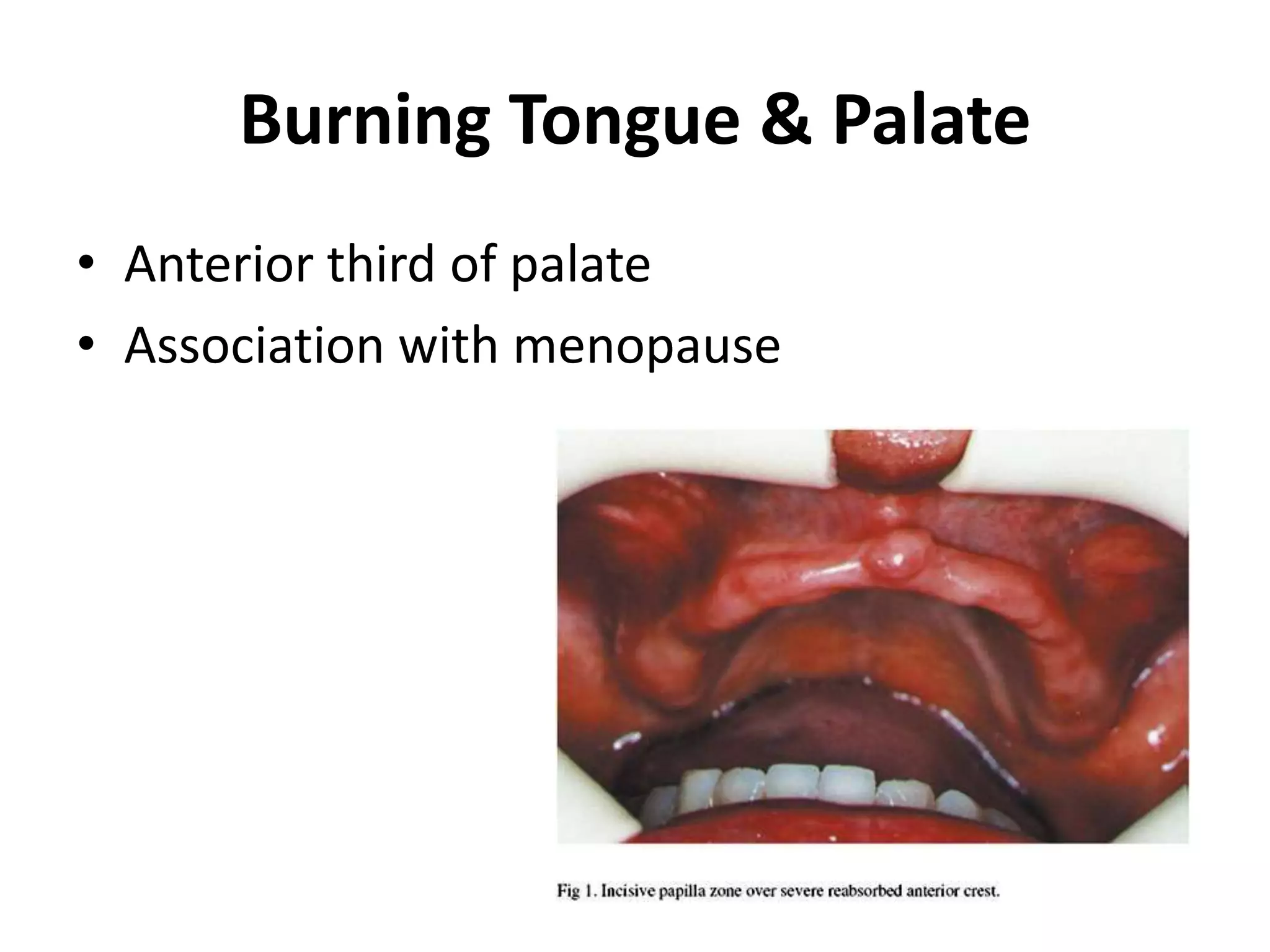 Burning Tongue & Palate

• Anterior third of palate
• Association with menopause

Fig 1. Incisive papilla zone over severe reabsorbed anterior crest.